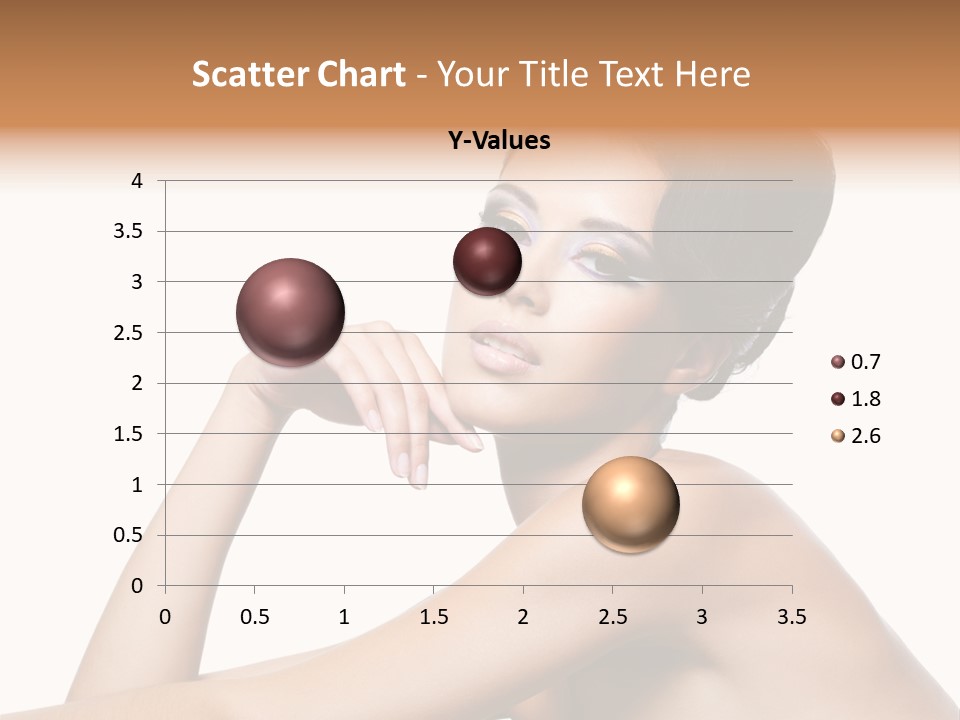 Scatter Chart - Your Title Text Here

Y-Values

4
3.5
3
2.5
2
1.5
1
0.5
0

0 0.5 1 1.5 2 2.5 3 3.5

0.7
1.8
2.6